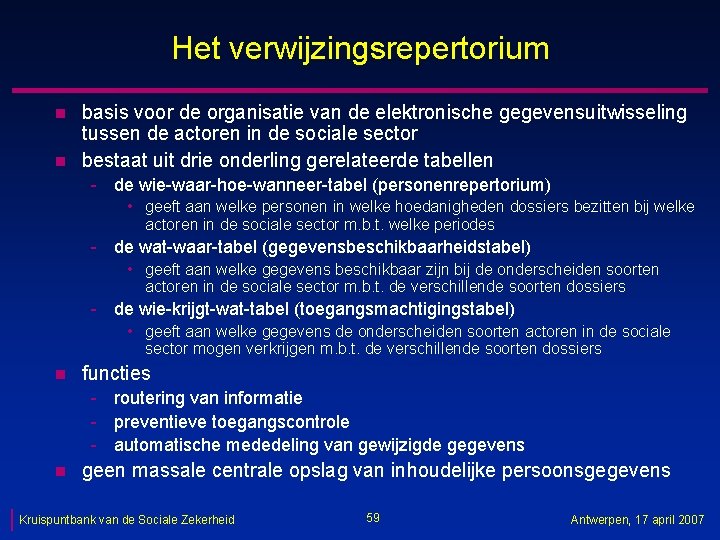 Het verwijzingsrepertorium

- basis voor de organisatie van de elektronische gegevensuitwisseling tussen de actoren in de sociale sector
- bestaat uit drie onderling gerelateerde tabellen
  - de wie-waar-hoe-wanneer-tabel (personenrepertorium)
    - geeft aan welke personen in welke hoedanigheden dossiers bezitten bij welke actoren in de sociale sector m.b.t. welke periodes
  - de wat-waar-tabel (gegevensbeschikbaarheidstabel)
    - geeft aan welke gegevens beschikbaar zijn bij de onderscheiden soorten actoren in de sociale sector m.b.t. de verschillende soorten dossiers
  - de wie-krijgt-wat-tabel (toegangsmachtigingstabel)
    - geeft aan welke gegevens de onderscheiden soorten actoren in de sociale sector mogen verkrijgen m.b.t. de verschillende soorten dossiers
- functies
  - routering van informatie
  - preventieve toegangscontrole
  - automatische mededeling van gewijzigde gegevens
- geen massale centrale opslag van inhoudelijke persoonsgegevens

Kruispuntbank van de Sociale Zekerheid

59

Antwerpen, 17 april 2007